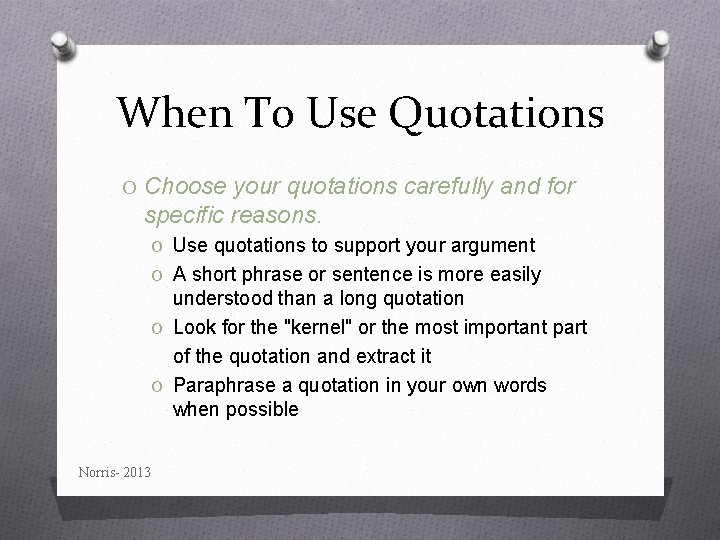 When To Use Quotations

O Choose your quotations carefully and for specific reasons.

O Use quotations to support your argument
O A short phrase or sentence is more easily understood than a long quotation
O Look for the "kernel" or the most important part of the quotation and extract it
O Paraphrase a quotation in your own words when possible

Norris- 2013